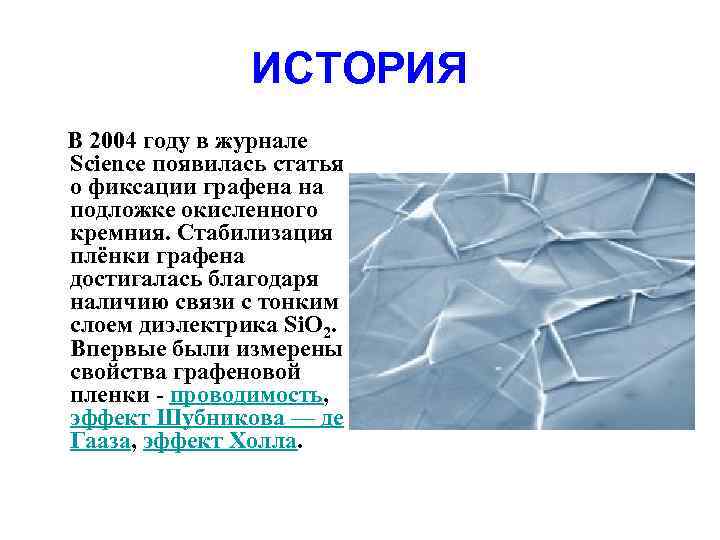 ИСТОРИЯ

В 2004 году в журнале Science появилась статья о фиксации графена на подложке окисленного кремния. Стабилизация плёнки графена достигалась благодаря наличию связи с тонким слоем диэлектрика $SiO_2$. Впервые были измерены свойства графеновой пленки - проводимость, эффект Шубникова — де Гааза, эффект Холла.